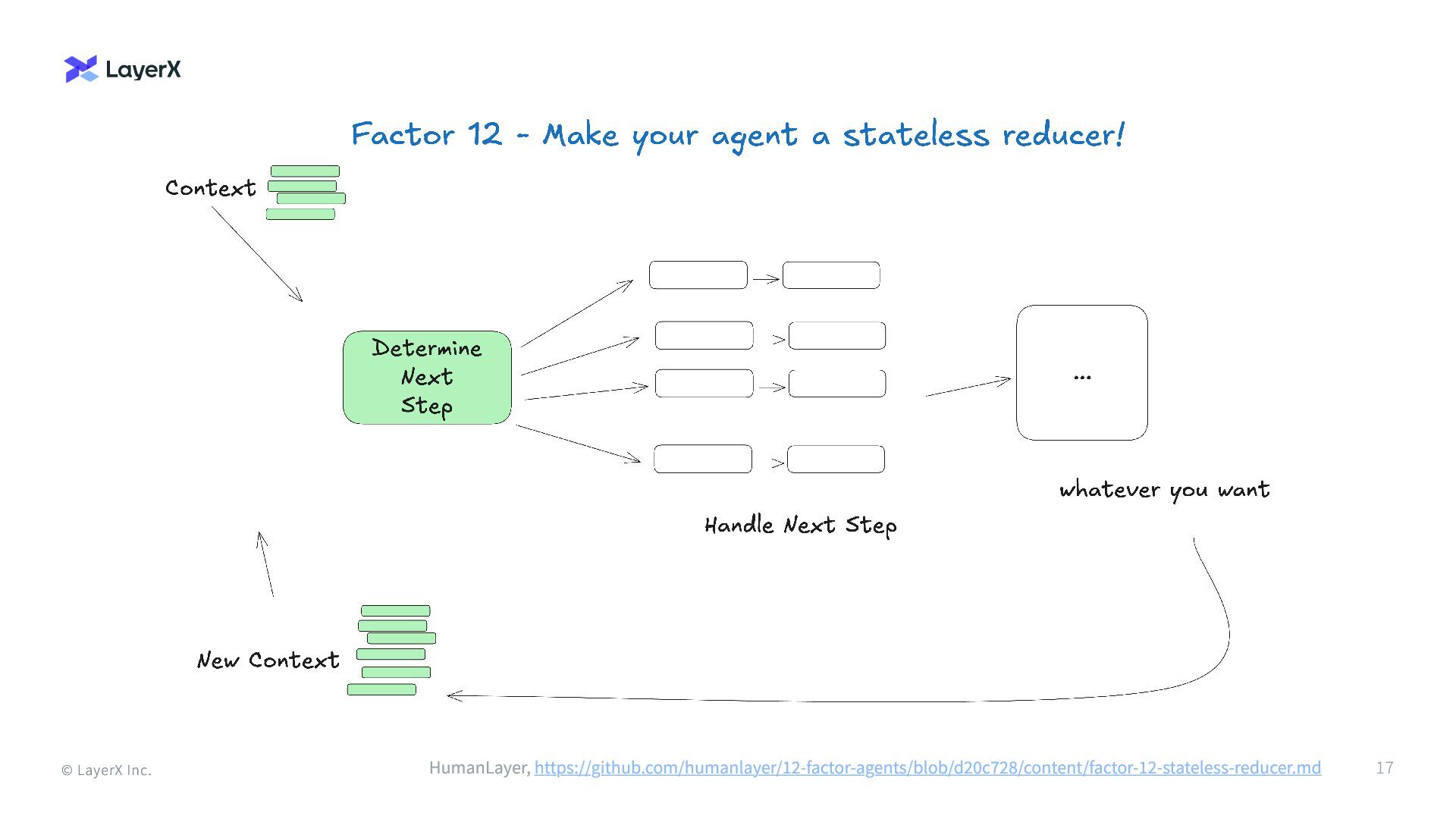 LayerX

Factor 12 - Make your agent a stateless reducer!

Context

Determine Next Step

...

whatever you want

Handle Next Step

New Context

© LayerX Inc.

HumanLayer, https://github.com/humanlayer/12-factor-agents/blob/d20c728/content/factor-12-stateless-reducer.md

17